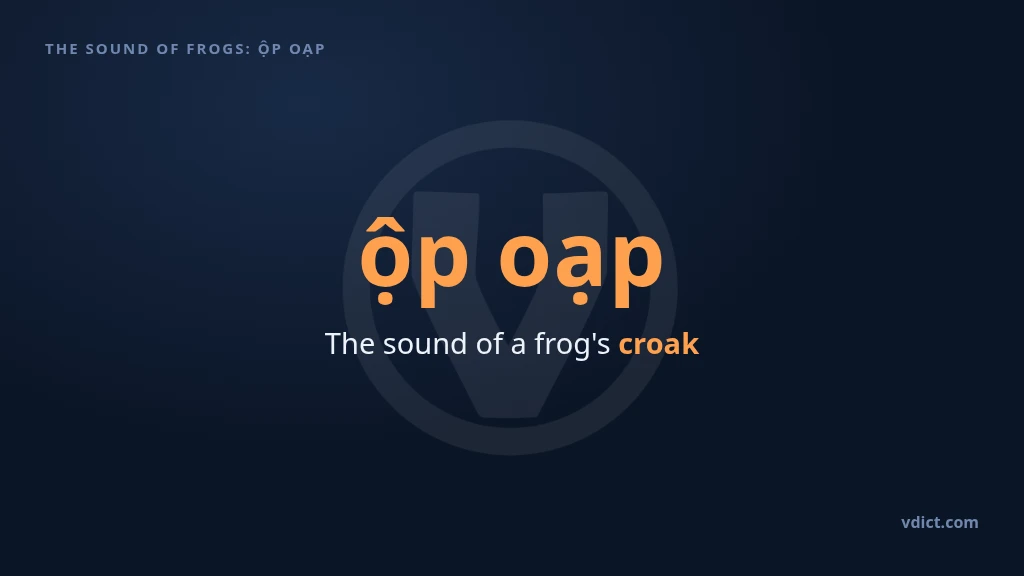 THE SOUND OF FROGS: ỘP OẠP

ộp oạp

The sound of a frog's croak

vdict.com